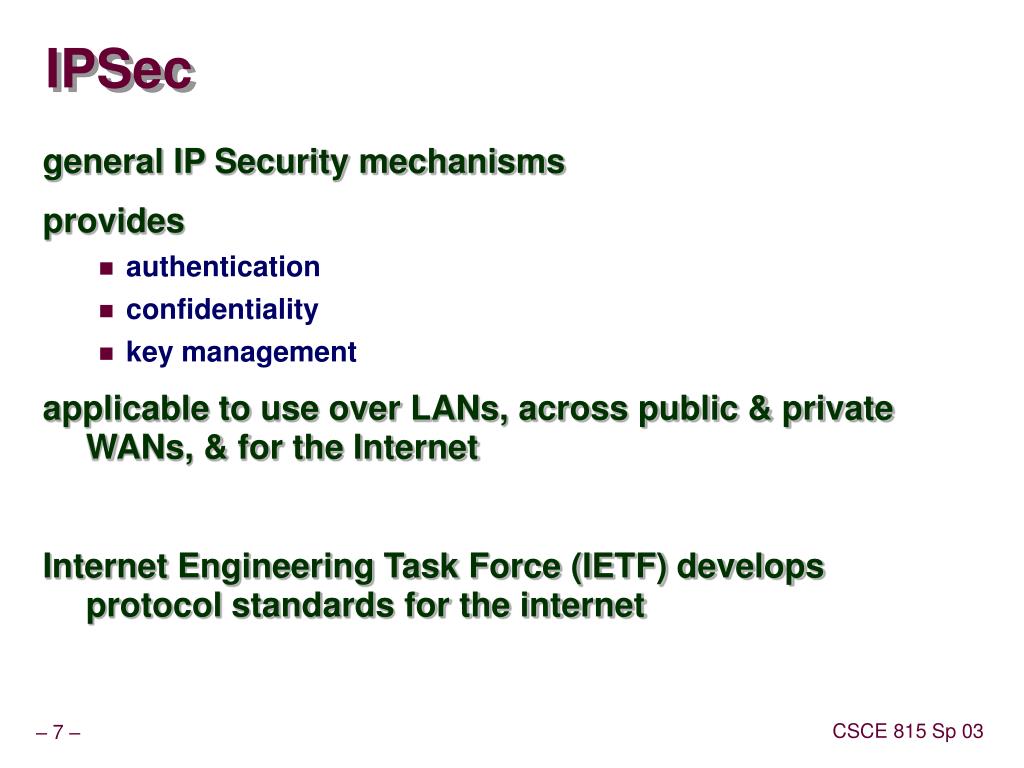 IPSec

general IP Security mechanisms

provides

- authentication
- confidentiality
- key management

applicable to use over LANs, across public & private WANs, & for the Internet

Internet Engineering Task Force (IETF) develops protocol standards for the internet

– 7 –

CSCE 815 Sp 03